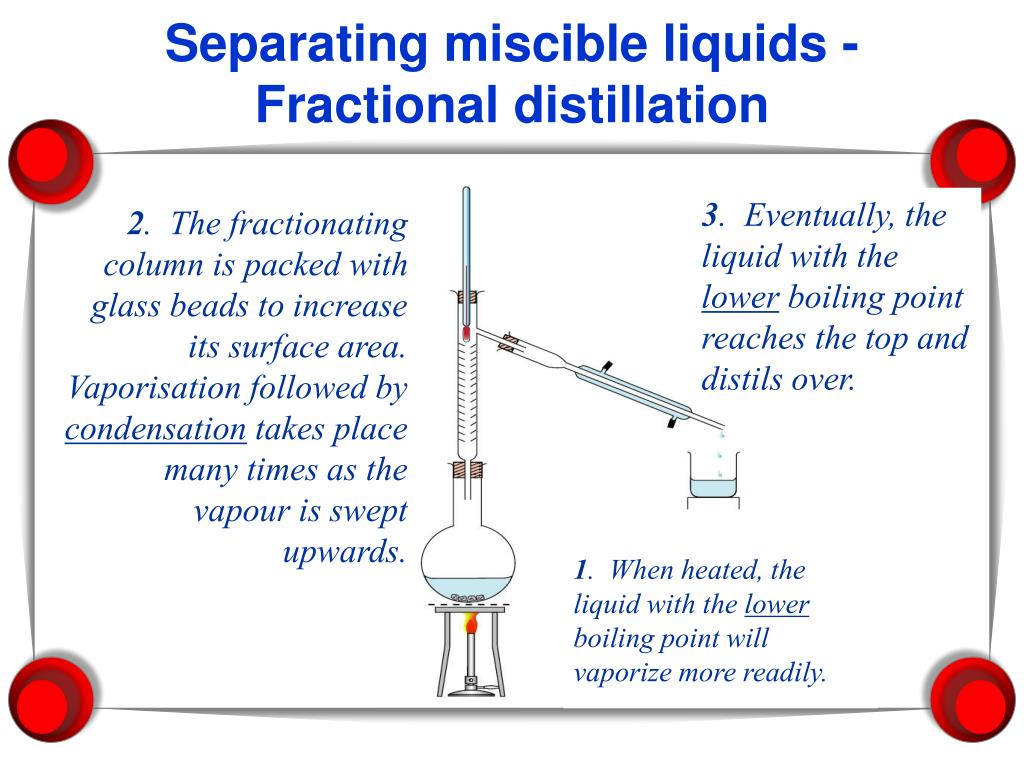 Separating miscible liquids - Fractional distillation

2. The fractionating column is packed with glass beads to increase its surface area. Vaporisation followed by condensation takes place many times as the vapour is swept upwards.

3. Eventually, the liquid with the lower boiling point reaches the top and distils over.

1. When heated, the liquid with the lower boiling point will vaporize more readily.